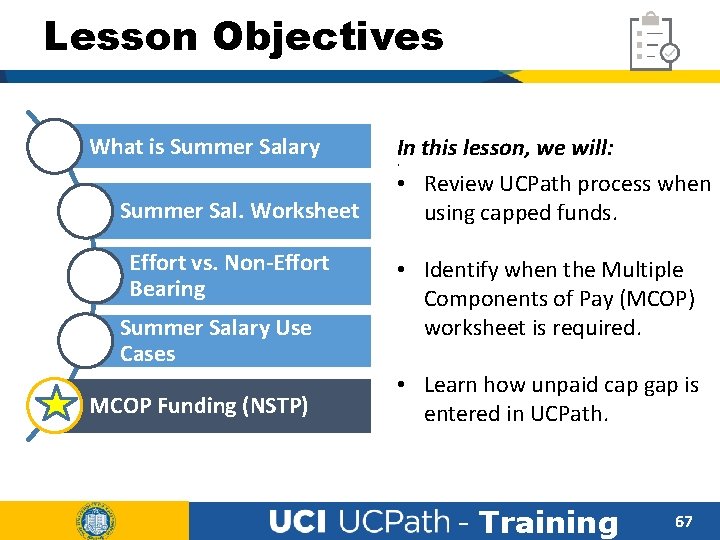 Lesson Objectives

What is Summer Salary

Summer Sal. Worksheet

Effort vs. Non-Effort Bearing

Summer Salary Use Cases

MCOP Funding (NSTP)

In this lesson, we will:

• Review UCPath process when using capped funds.

• Identify when the Multiple Components of Pay (MCOP) worksheet is required.

• Learn how unpaid cap gap is entered in UCPath.

UCI UCPath - Training

67